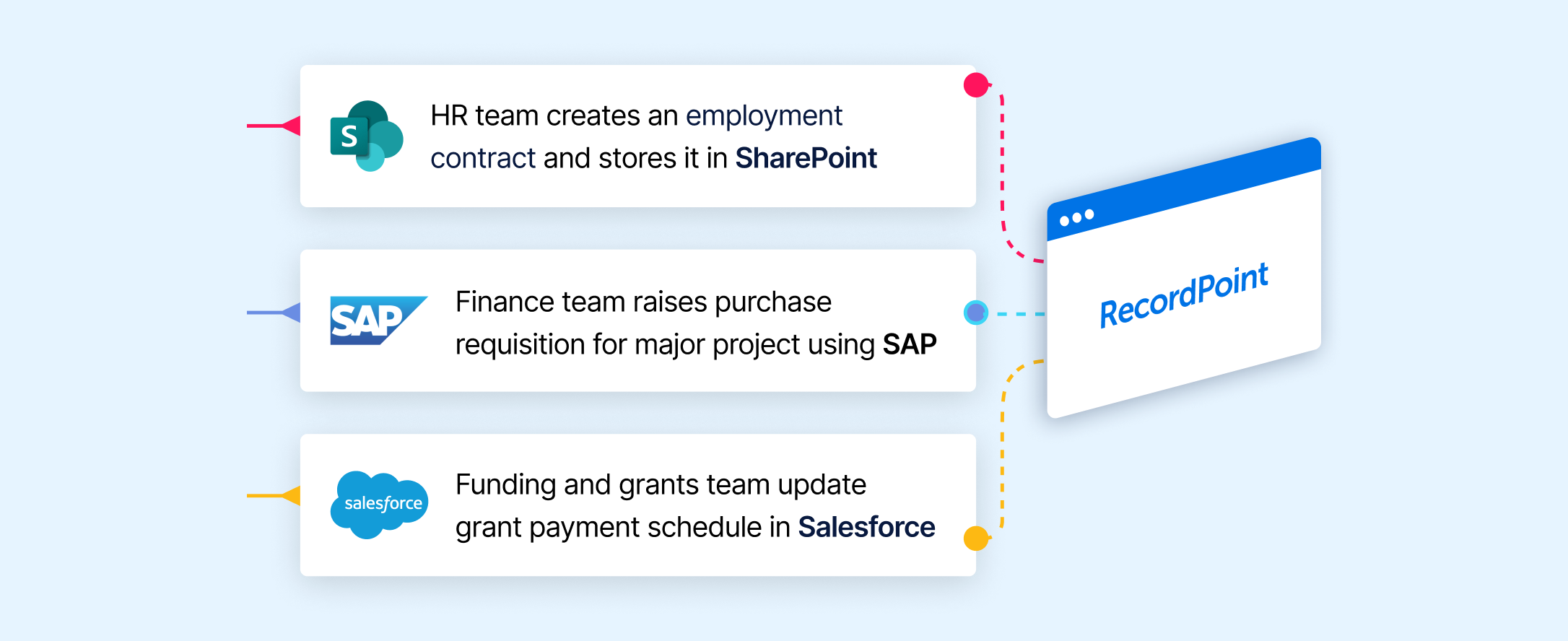 S

HR team creates an employment contract and stores it in SharePoint

SAP

Finance team raises purchase requisition for major project using SAP

salesforce

Funding and grants team update grant payment schedule in Salesforce

RecordPoint